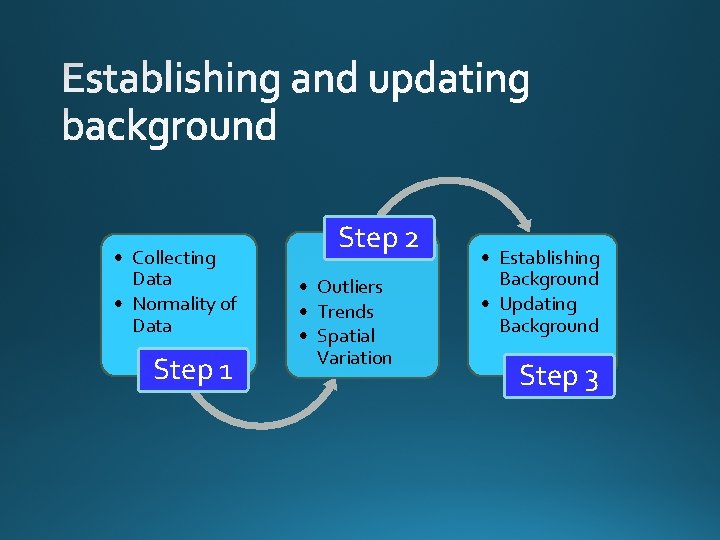 Establishing and updating background

• Collecting Data
• Normality of Data

Step 1

Step 2

• Outliers
• Trends
• Spatial Variation

• Establishing Background
• Updating Background

Step 3